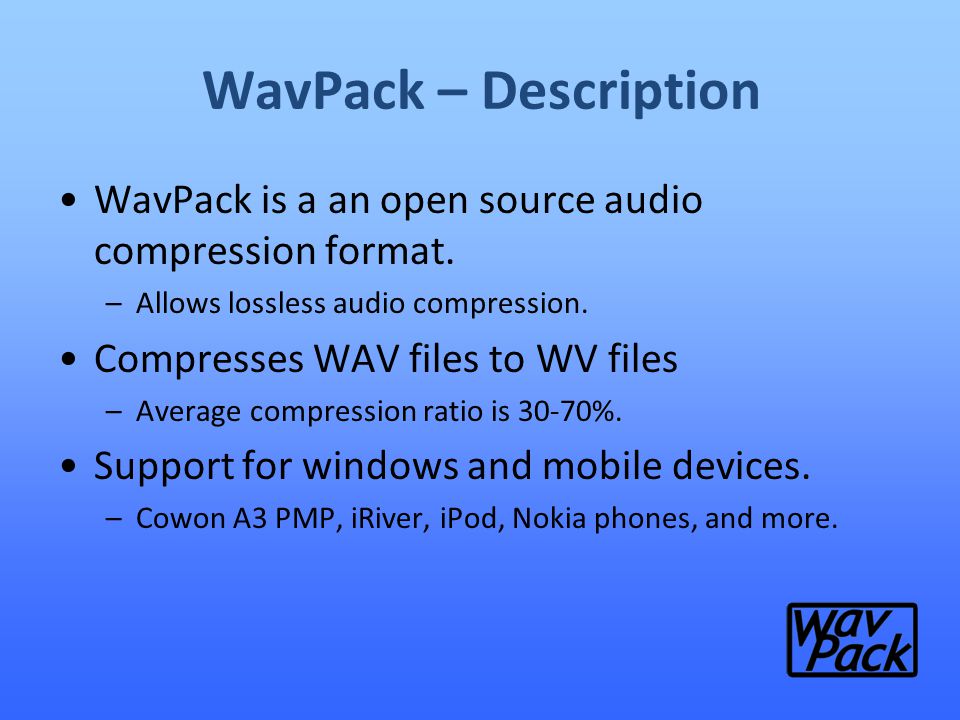 WavPack – Description

• WavPack is a an open source audio compression format.

– Allows lossless audio compression.

• Compresses WAV files to WV files

– Average compression ratio is 30-70%.

• Support for windows and mobile devices.

– Cowon A3 PMP, iRiver, iPod, Nokia phones, and more.

Wav Pack